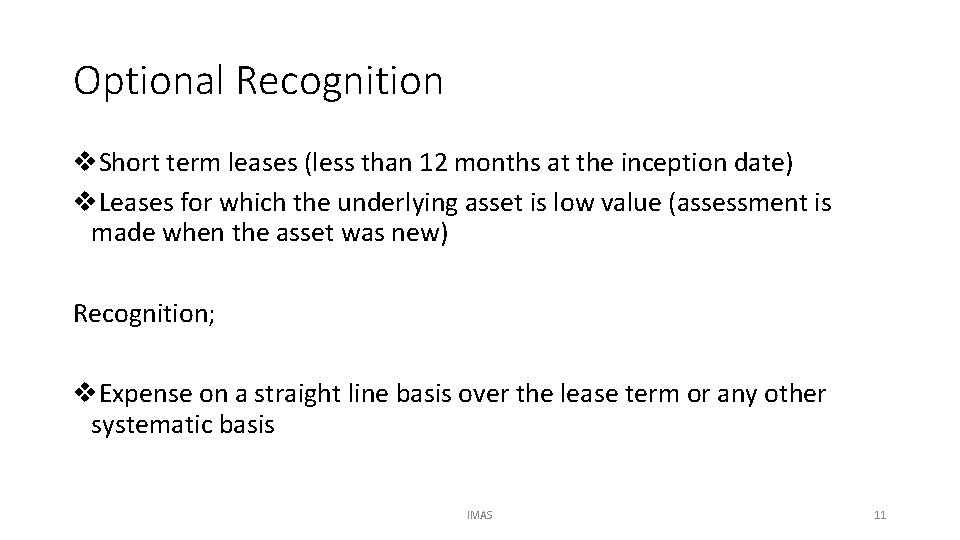 Optional Recognition

❖Short term leases (less than 12 months at the inception date)

❖Leases for which the underlying asset is low value (assessment is made when the asset was new)

Recognition;

❖Expense on a straight line basis over the lease term or any other systematic basis

IMAS

11